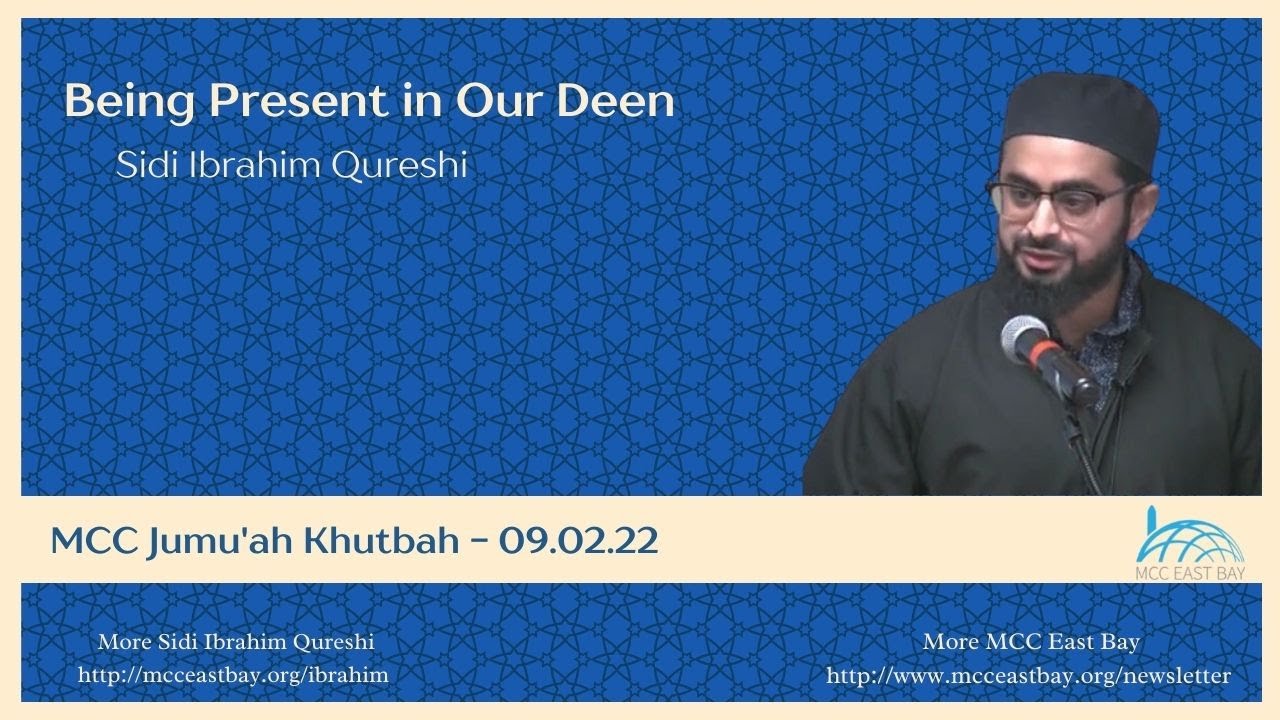 Being Present in Our Deen
Sidi Ibrahim Qureshi

MCC Jumu'ah Khutbah - 09.02.22

MCC EAST BAY

More Sidi Ibrahim Qureshi
http://mcceastbay.org/ibrahim

More MCC East Bay
http://www.mcceastbay.org/newsletter